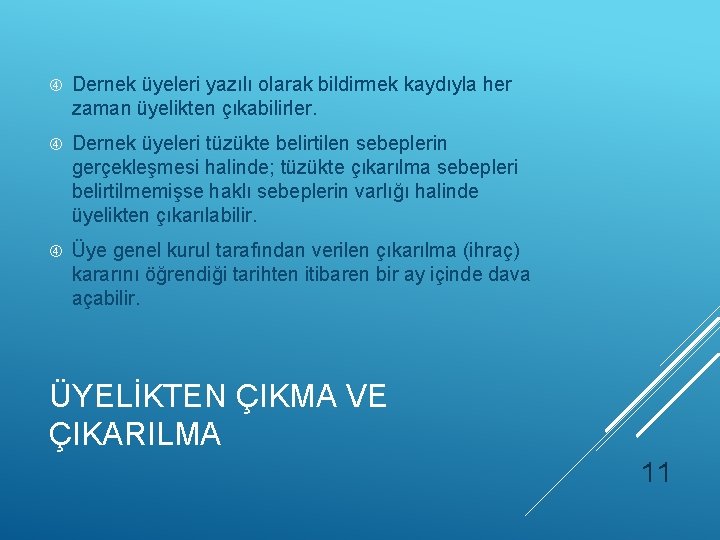 Dernek üyeleri yazılı olarak bildirmek kaydıyla her zaman üyelikten çıkabilirler.

Dernek üyeleri tüzükte belirtilen sebeplerin gerçekleşmesi halinde; tüzükte çıkarılma sebepleri belirtilmemişse haklı sebeplerin varlığı halinde üyelikten çıkarılabilir.

Üye genel kurul tarafından verilen çıkarılma (ihraç) kararını öğrendiği tarihten itibaren bir ay içinde dava açabilir.

ÜYELİKTEN ÇIKMA VE ÇIKARILMA

11